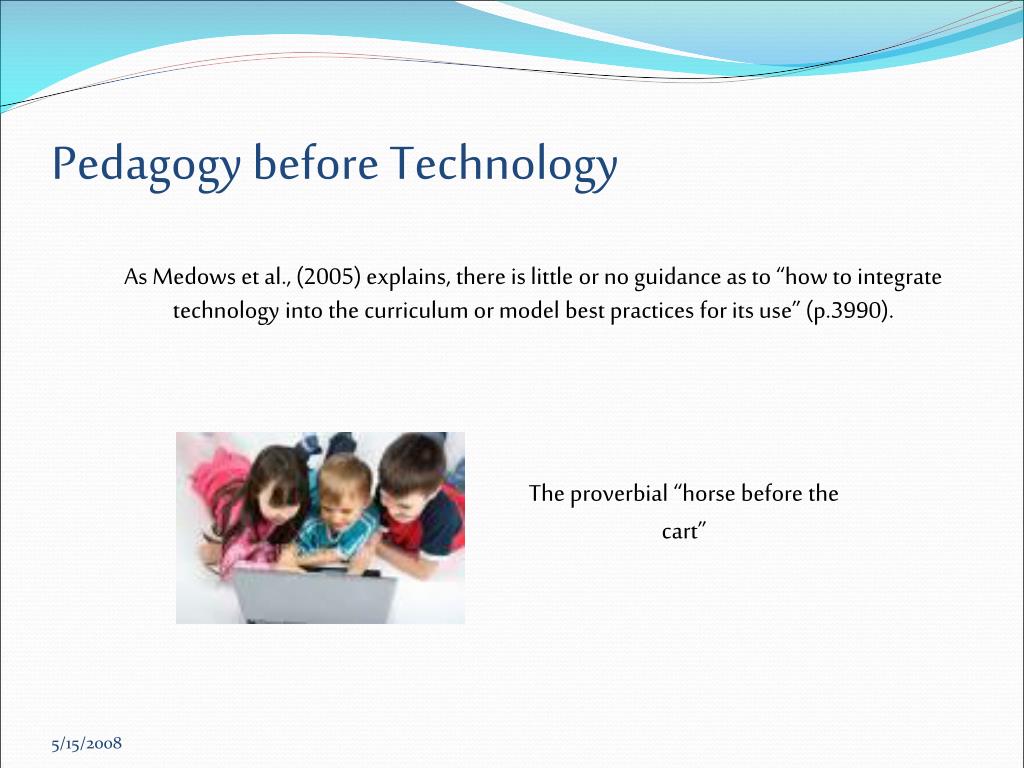 Pedagogy before Technology

As Medows et al., (2005) explains, there is little or no guidance as to “how to integrate technology into the curriculum or model best practices for its use” (p.3990).

The proverbial “horse before the cart”

5/15/2008